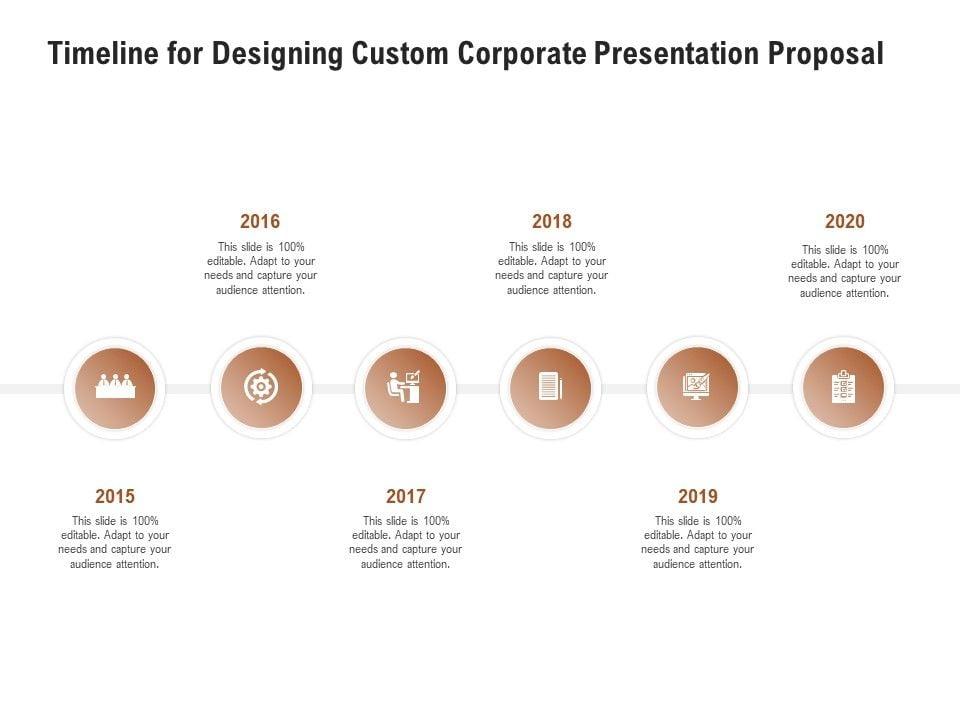 Timeline for Designing Custom Corporate Presentation Proposal

2016
This slide is 100% editable. Adapt to your needs and capture your audience attention.

2018
This slide is 100% editable. Adapt to your needs and capture your audience attention.

2020
This slide is 100% editable. Adapt to your needs and capture your audience attention.

2015
This slide is 100% editable. Adapt to your needs and capture your audience attention.

2017
This slide is 100% editable. Adapt to your needs and capture your audience attention.

2019
This slide is 100% editable. Adapt to your needs and capture your audience attention.